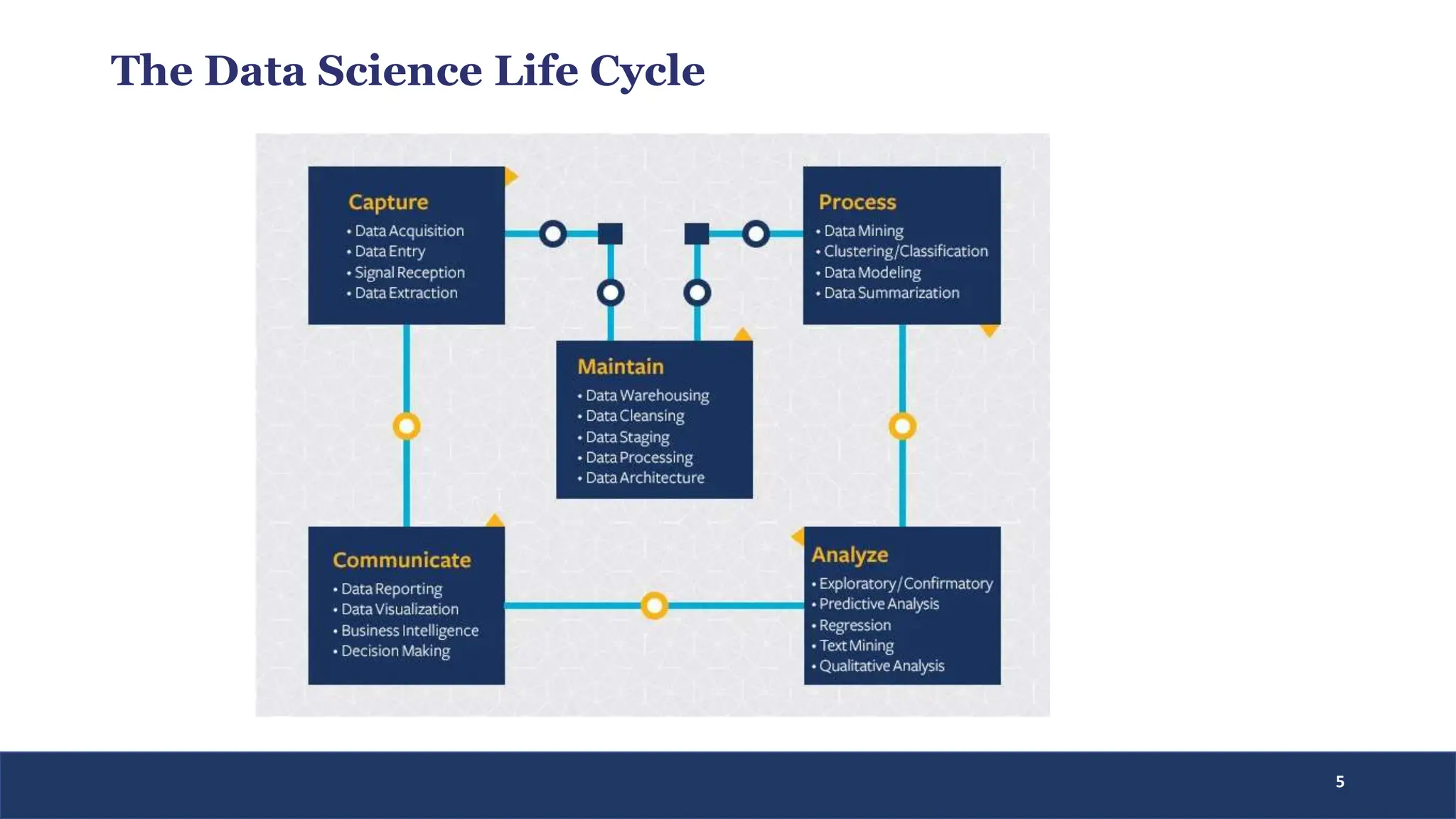 The Data Science Life Cycle

Capture
• Data Acquisition
• Data Entry
• Signal Reception
• Data Extraction

Process
• Data Mining
• Clustering/Classification
• Data Modeling
• Data Summarization

Maintain
• Data Warehousing
• Data Cleansing
• Data Staging
• Data Processing
• Data Architecture

Communicate
• Data Reporting
• Data Visualization
• Business Intelligence
• Decision Making

Analyze
• Exploratory/Confirmatory
• Predictive Analysis
• Regression
• Text Mining
• Qualitative Analysis

5